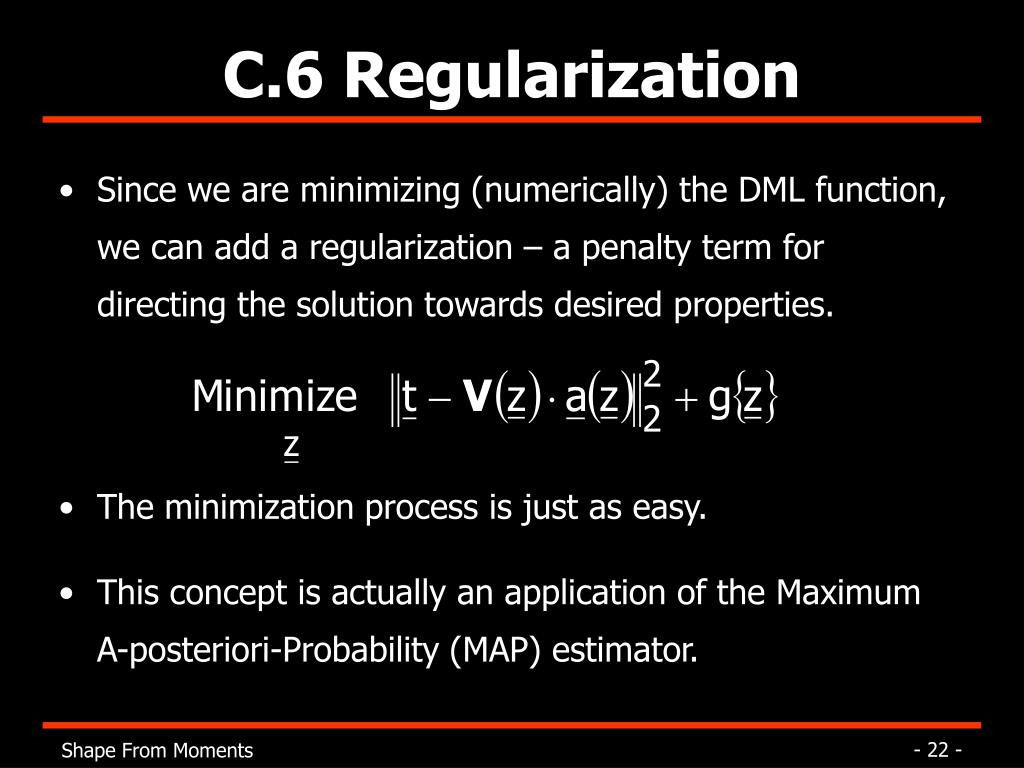 C.6 Regularization

• Since we are minimizing (numerically) the DML function, we can add a regularization – a penalty term for directing the solution towards desired properties.

$\underset{\underline{z}}{\text{Minimize}} \quad \left\| \underline{t} - \mathbf{V}(\underline{z}) \cdot \underline{a}(\underline{z}) \right\|_2^2 + g\{\underline{z}\}$

• The minimization process is just as easy.

• This concept is actually an application of the Maximum A-posteriori-Probability (MAP) estimator.

Shape From Moments

- 22 -